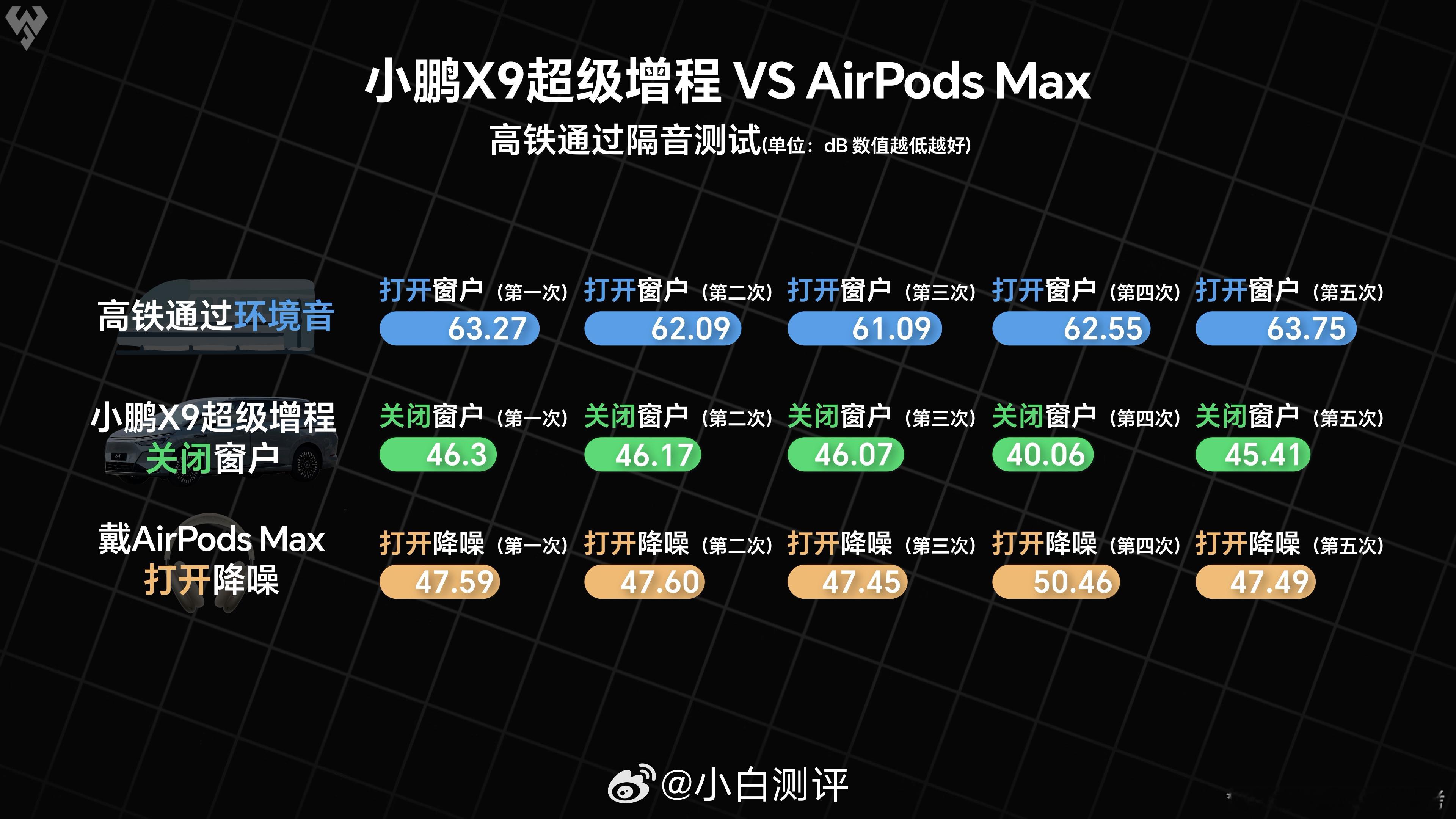 小鹏X9超级增程 VS AirPods Max

高铁通过隔音测试(单位：dB 数值越低越好)

高铁通过环境音

打开窗户（第一次）
63.27

打开窗户（第二次）
62.09

打开窗户（第三次）
61.09

打开窗户（第四次）
62.55

打开窗户（第五次）
63.75

小鹏X9超级增程
关闭窗户

关闭窗户（第一次）
46.3

关闭窗户（第二次）
46.17

关闭窗户（第三次）
46.07

关闭窗户（第四次）
40.06

关闭窗户（第五次）
45.41

戴AirPods Max
打开降噪

打开降噪（第一次）
47.59

打开降噪（第二次）
47.60

打开降噪（第三次）
47.45

打开降噪（第四次）
50.46

打开降噪（第五次）
47.49

@小白测评